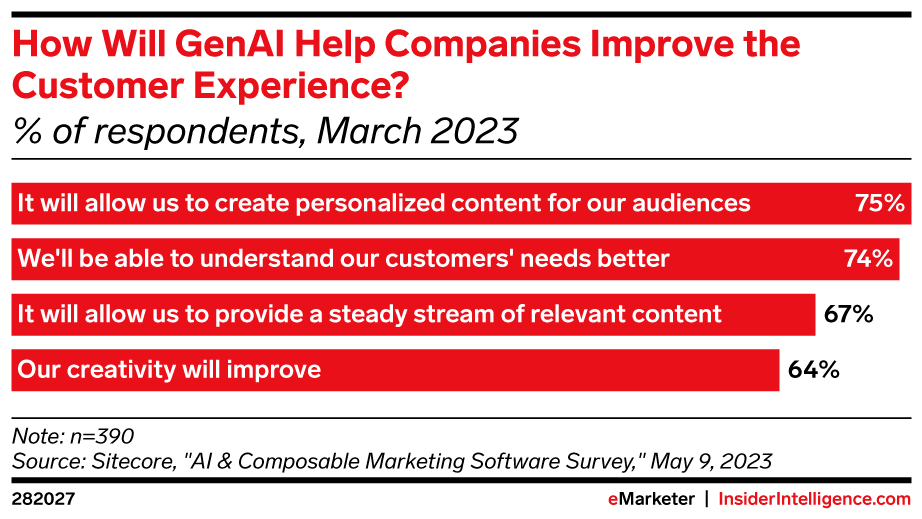 How Will GenAI Help Companies Improve the Customer Experience?
% of respondents, March 2023

It will allow us to create personalized content for our audiences 75%

We'll be able to understand our customers' needs better 74%

It will allow us to provide a steady stream of relevant content 67%

Our creativity will improve 64%

Note: n=390
Source: Sitecore, "AI & Composable Marketing Software Survey," May 9, 2023

282027

eMarketer | InsiderIntelligence.com